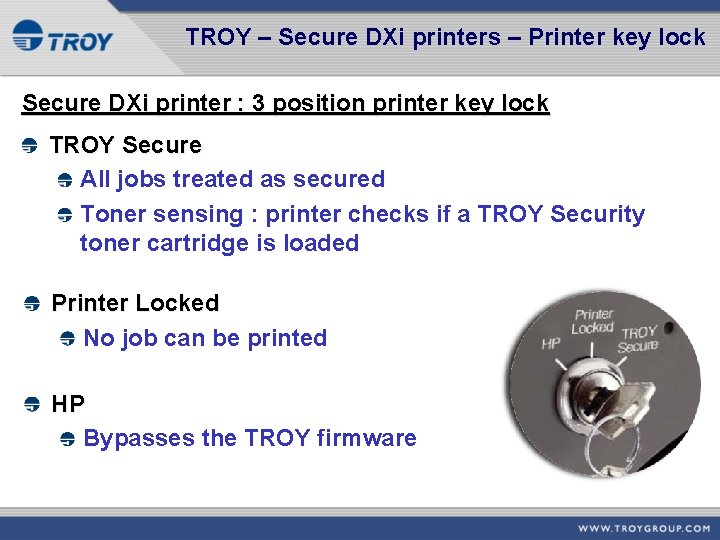 TROY

TROY – Secure DXi printers – Printer key lock

Secure DXi printer : 3 position printer key lock

TROY Secure

All jobs treated as secured

Toner sensing : printer checks if a TROY Security toner cartridge is loaded

Printer Locked

No job can be printed

HP

Bypasses the TROY firmware

HP

Printer Locked

TROY Secure

WWW.TROYGROUP.COM